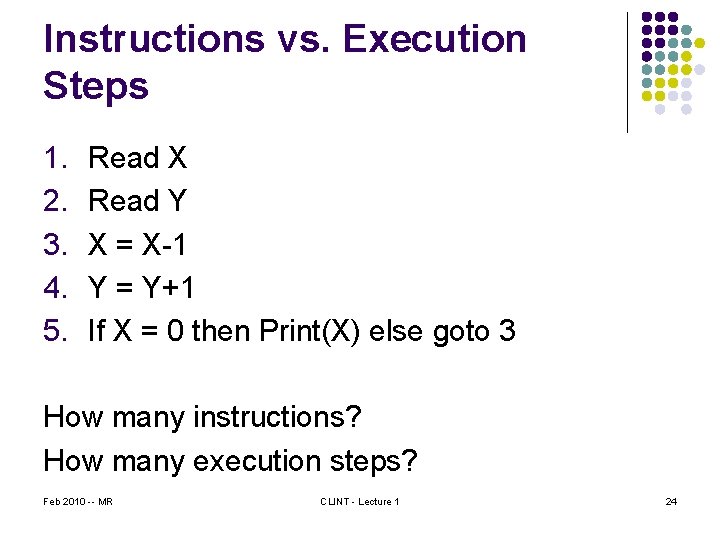 Instructions vs. Execution Steps

1. Read X
2. Read Y
3. X = X-1
4. Y = Y+1
5. If X = 0 then Print(X) else goto 3

How many instructions?
How many execution steps?

Feb 2010 -- MR

CLINT - Lecture 1

24